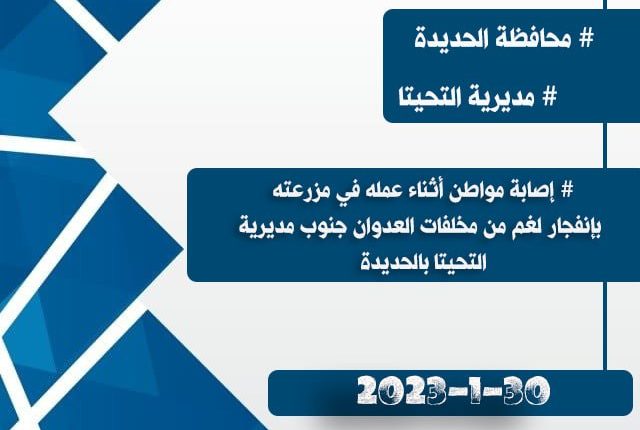 # محافظة الحديدة

# مديرية التحيتا

# إصابة مواطن أثناء عمله في مزرعته بإنفجار لغم من مخلفات العدوان جنوب مديرية التحيتا بالحديدة

2023-1-30